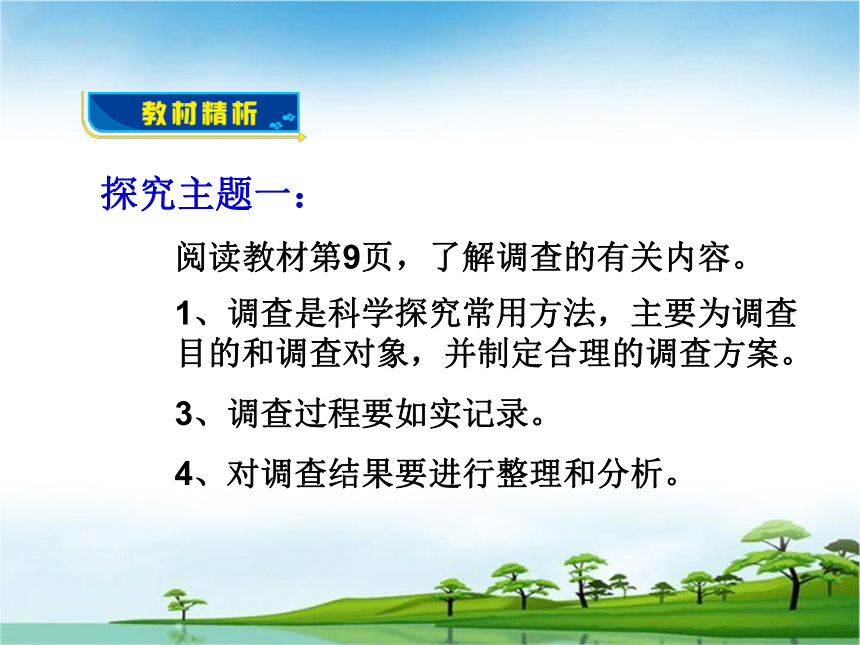 教材精析

探究主题一：

阅读教材第9页，了解调查的有关内容。

1、调查是科学探究常用方法，主要为调查目的和调查对象，并制定合理的调查方案。

3、调查过程要如实记录。

4、对调查结果要进行整理和分析。